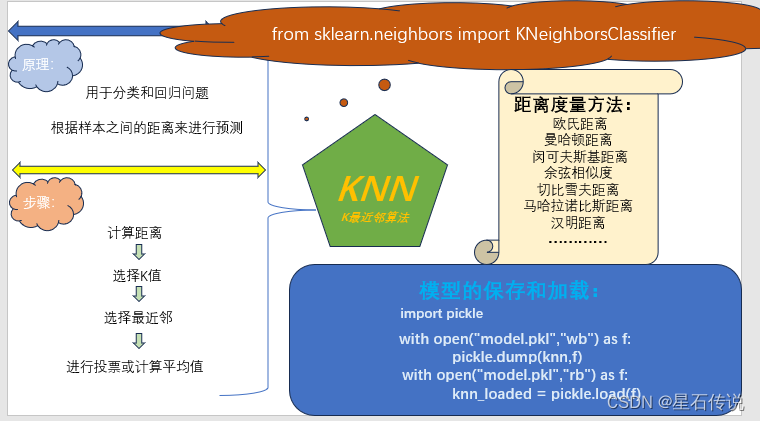 from sklearn.neighbors import KNeighborsClassifier

原理:

用于分类和回归问题

根据样本之间的距离来进行预测

步骤:

计算距离

选择K值

选择最近邻

进行投票或计算平均值

KNN

K最近邻算法

距离度量方法:
欧氏距离
曼哈顿距离
闵可夫斯基距离
余弦相似度
切比雪夫距离
马哈拉诺比斯距离
汉明距离
…………

模型的保存和加载:

import pickle

with open("model.pkl","wb") as f:
pickle.dump(knn,f)
with open("model.pkl","rb") as f:
knn_loaded = pickle.load(f)

CSDN @星石传说